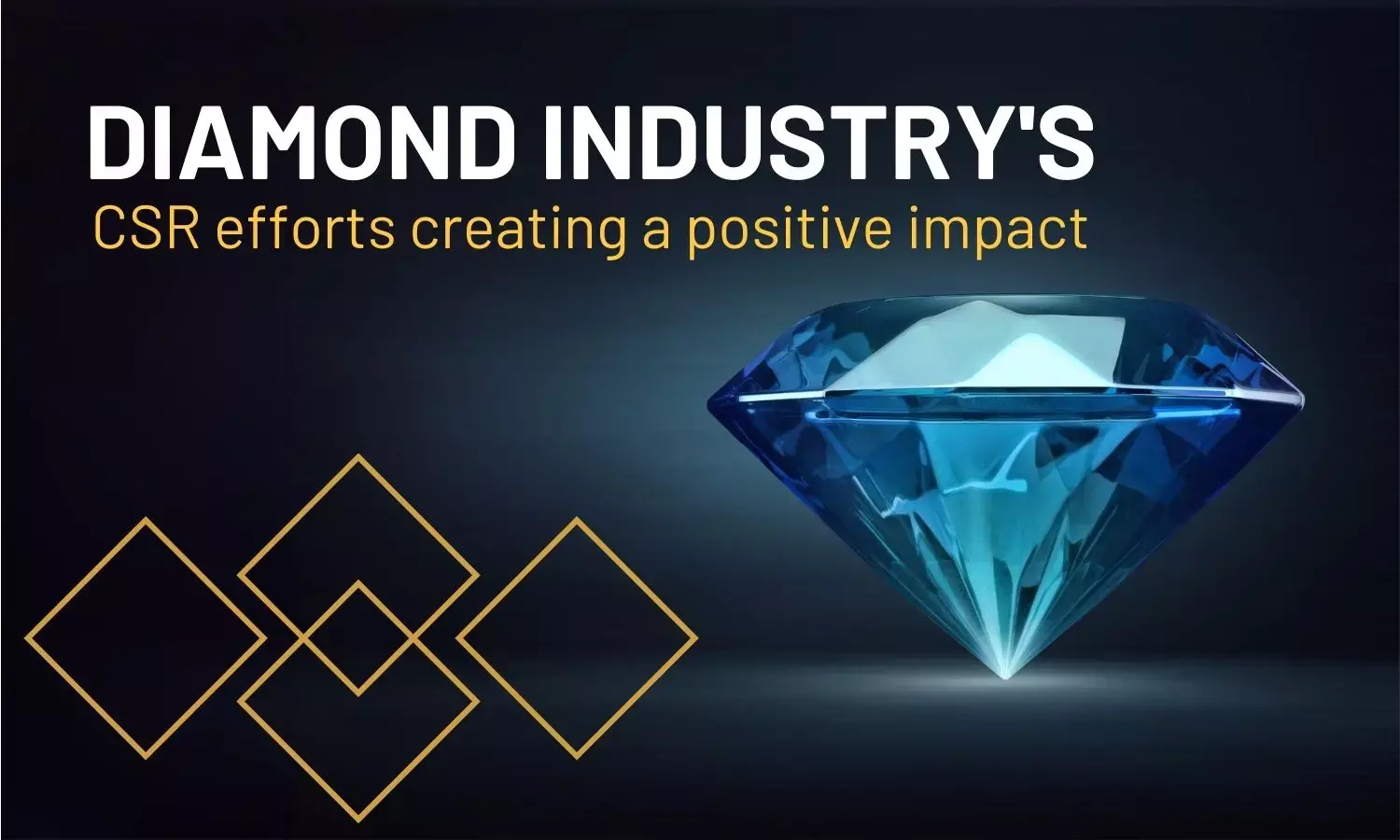 DIAMOND INDUSTRY'S
CSR efforts creating a positive impact